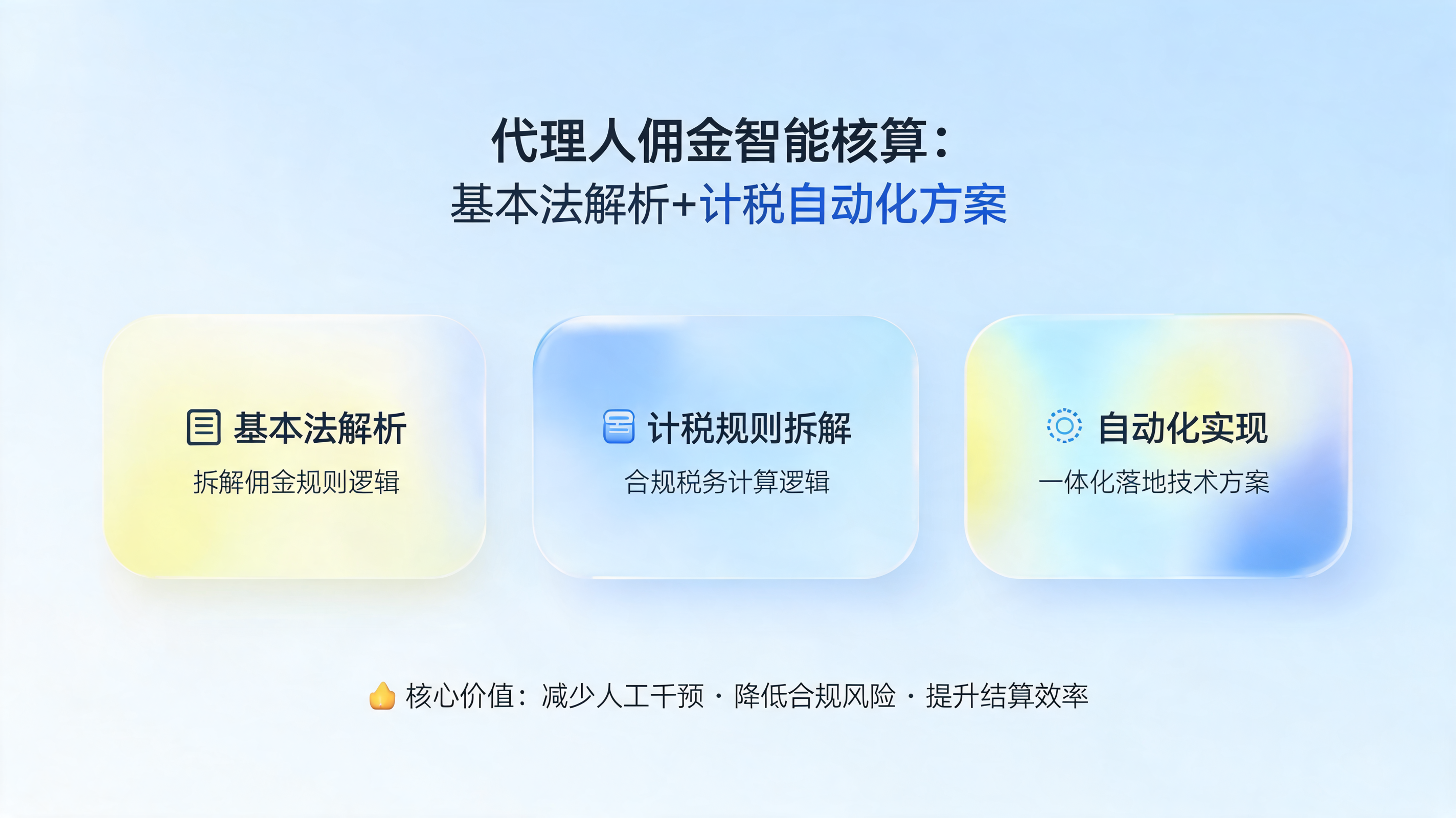 代理人佣金智能核算：
基本法解析+计税自动化方案

基本法解析
拆解佣金规则逻辑

计税规则拆解
合规税务计算逻辑

自动化实现
一体化落地技术方案

核心价值：减少人工干预 · 降低合规风险 · 提升结算效率